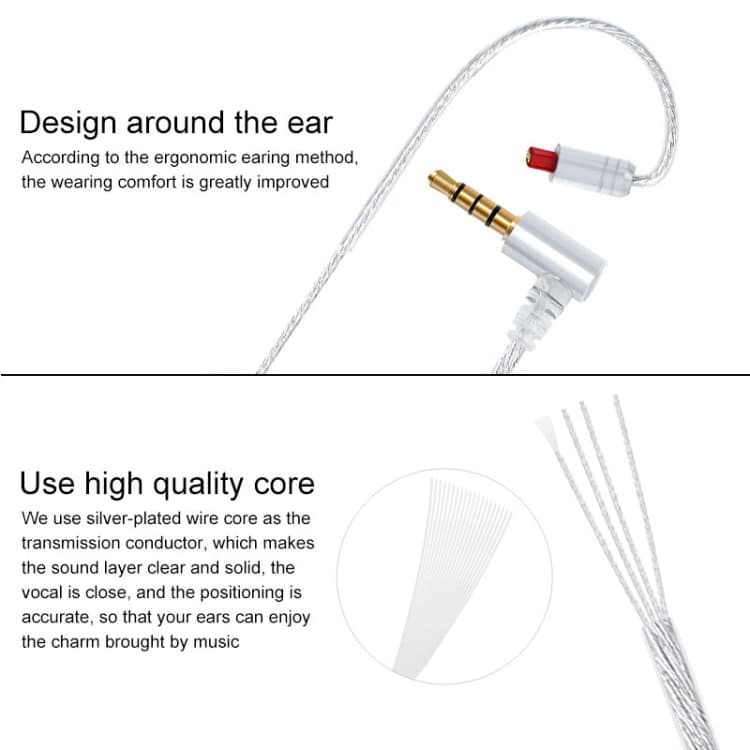 Design around the ear

According to the ergonomic earing method, the wearing comfort is greatly improved

Use high quality core

We use silver-plated wire core as the transmission conductor, which makes the sound layer clear and solid, the vocal is close, and the positioning is accurate, so that your ears can enjoy the charm brought by music